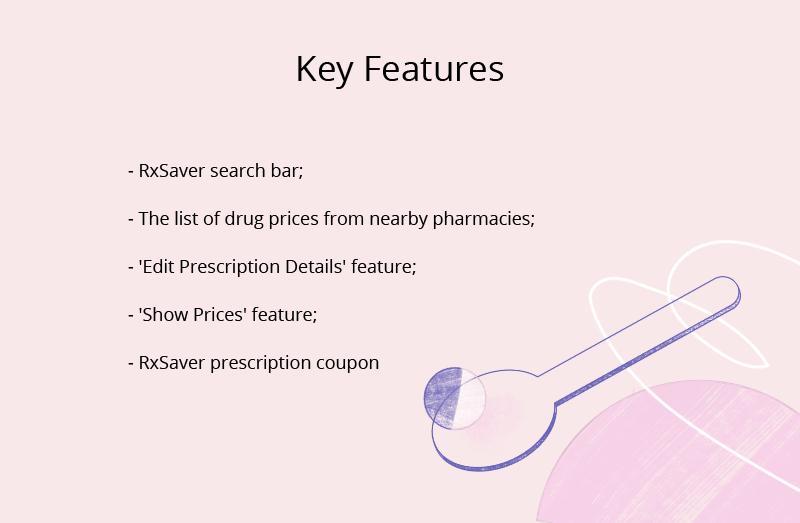 Key Features

- RxSaver search bar;

- The list of drug prices from nearby pharmacies;

- 'Edit Prescription Details' feature;

- 'Show Prices' feature;

- RxSaver prescription coupon